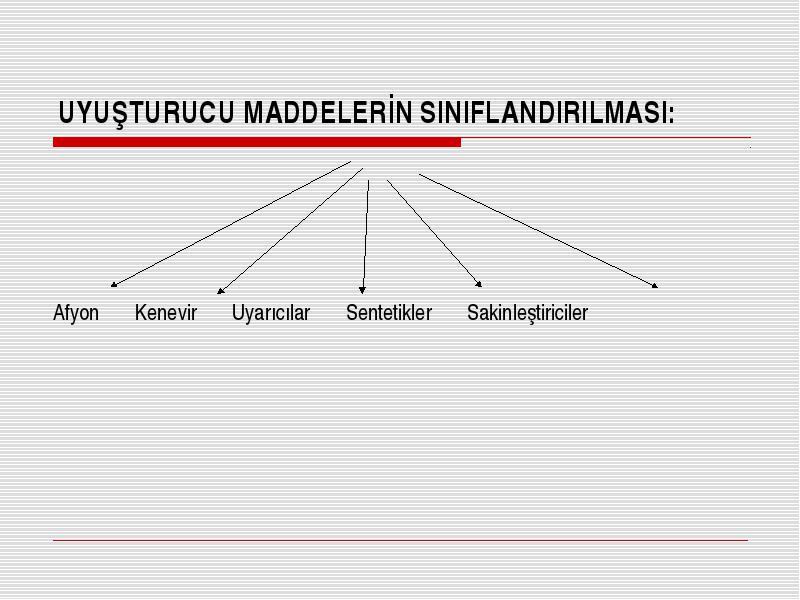 UYUŞTURUCU MADDELERİN SINIFLANDIRILMASI:

Afyon Kenevir Uyarıcılar Sentetikler Sakinleştiriciler